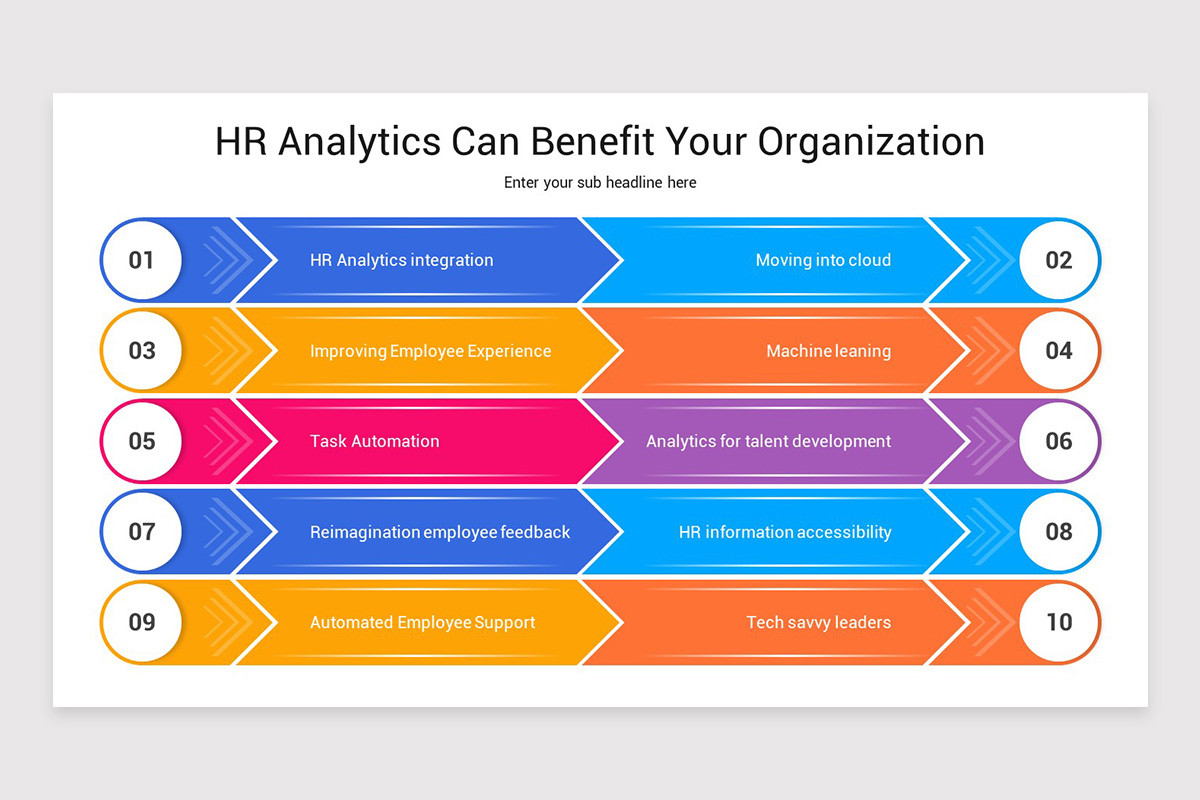 HR Analytics Can Benefit Your Organization

Enter your sub headline here

01 HR Analytics integration

Moving into cloud 02

03 Improving Employee Experience

Machine leaning 04

05 Task Automation

Analytics for talent development 06

07 Reimagination employee feedback

HR information accessibility 08

09 Automated Employee Support

Tech savvy leaders 10